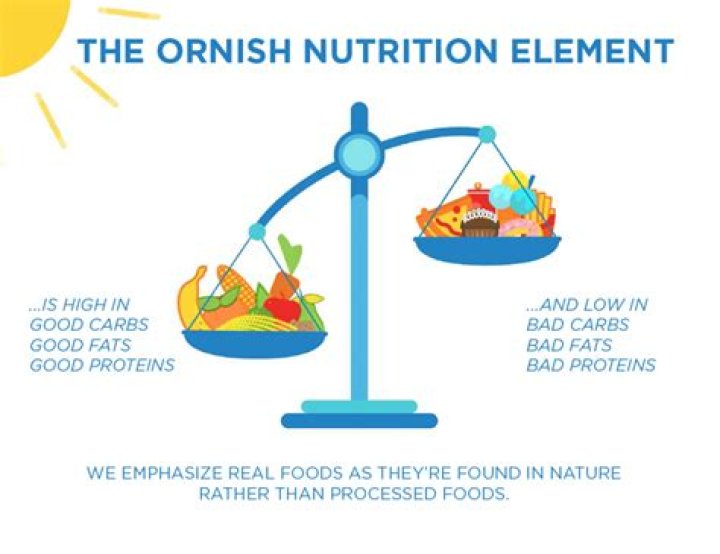 THE ORNISH NUTRITION ELEMENT

...IS HIGH IN
GOOD CARBS
GOOD FATS
GOOD PROTEINS

...AND LOW IN
BAD CARBS
BAD FATS
BAD PROTEINS

WE EMPHASIZE REAL FOODS AS THEY'RE FOUND IN NATURE RATHER THAN PROCESSED FOODS.